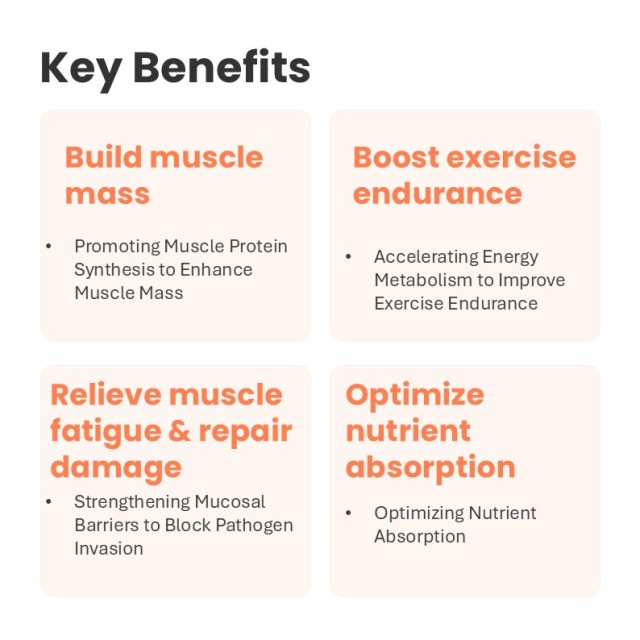 Key Benefits

Build muscle mass

• Promoting Muscle Protein Synthesis to Enhance Muscle Mass

Boost exercise endurance

• Accelerating Energy Metabolism to Improve Exercise Endurance

Relieve muscle fatigue & repair damage

• Strengthening Mucosal Barriers to Block Pathogen Invasion

Optimize nutrient absorption

• Optimizing Nutrient Absorption